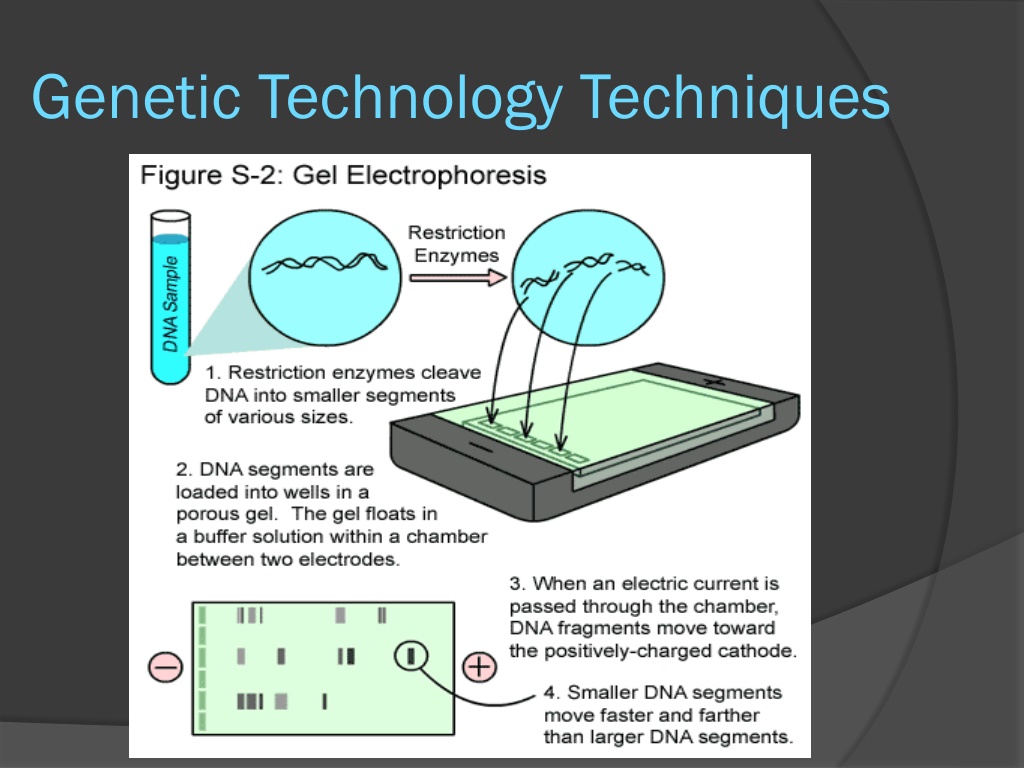 Genetic Technology Techniques

Figure S-2: Gel Electrophoresis

DNA Sample

Restriction Enzymes

1. Restriction enzymes cleave DNA into smaller segments of various sizes.

2. DNA segments are loaded into wells in a porous gel. The gel floats in a buffer solution within a chamber between two electrodes.

3. When an electric current is passed through the chamber, DNA fragments move toward the positively-charged cathode.

4. Smaller DNA segments move faster and farther than larger DNA segments.

−

+